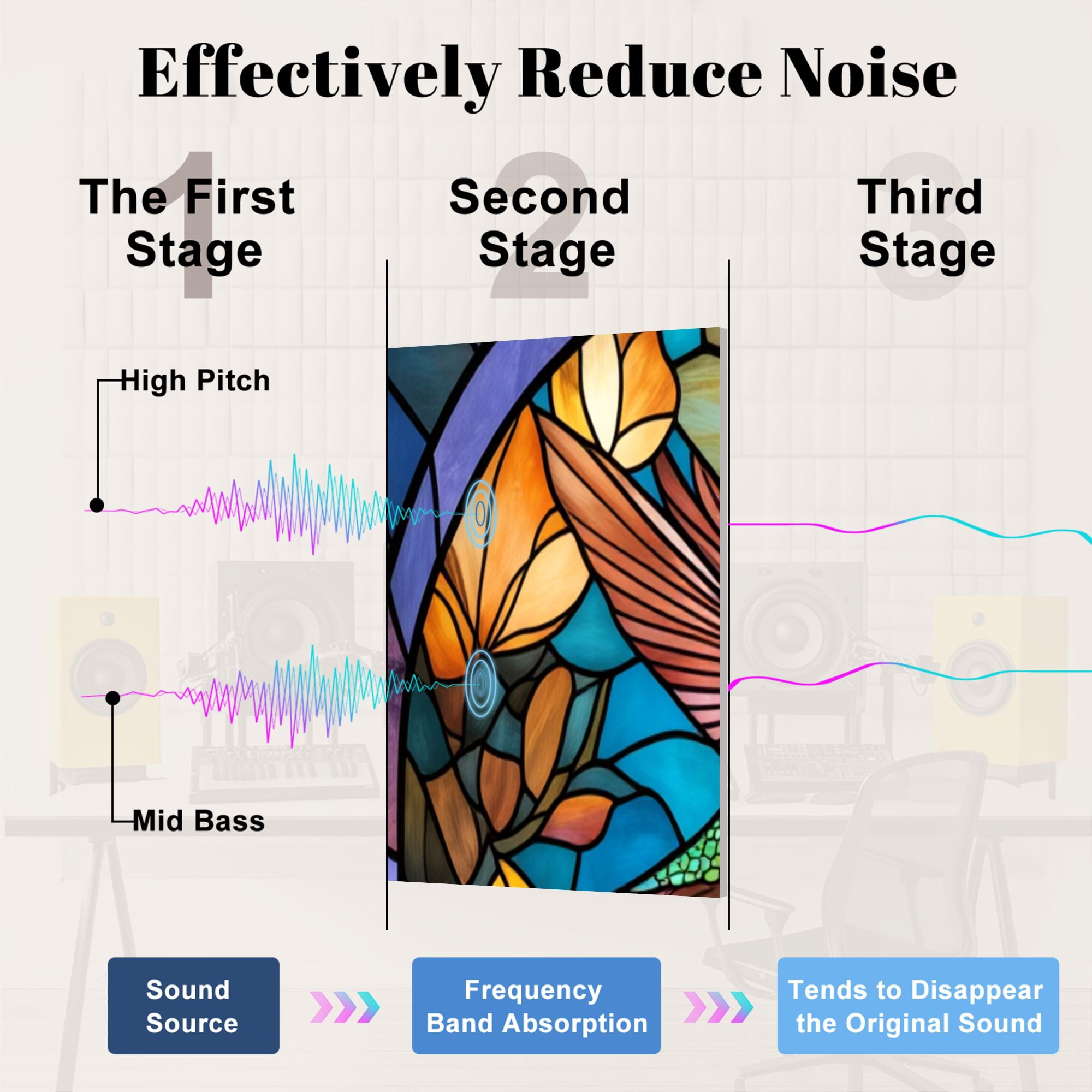 Effectively Reduce Noise

1 The First Stage

2 Second Stage

3 Third Stage

High Pitch

Mid Bass

Sound Source

Frequency Band Absorption

Tends to Disappear the Original Sound